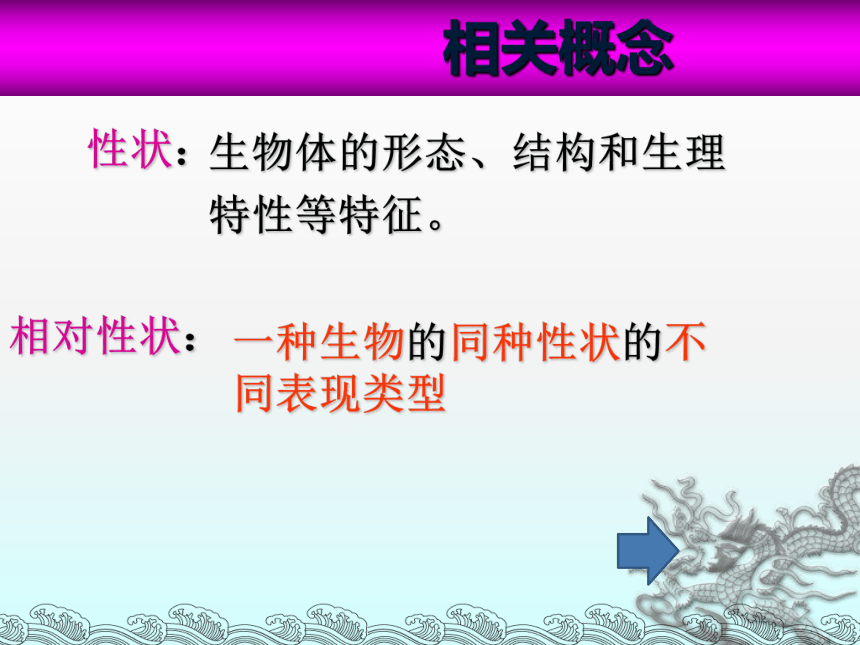 相关概念

性状：生物体的形态、结构和生理特性等特征。

相对性状：一种生物的同种性状的不同表现类型